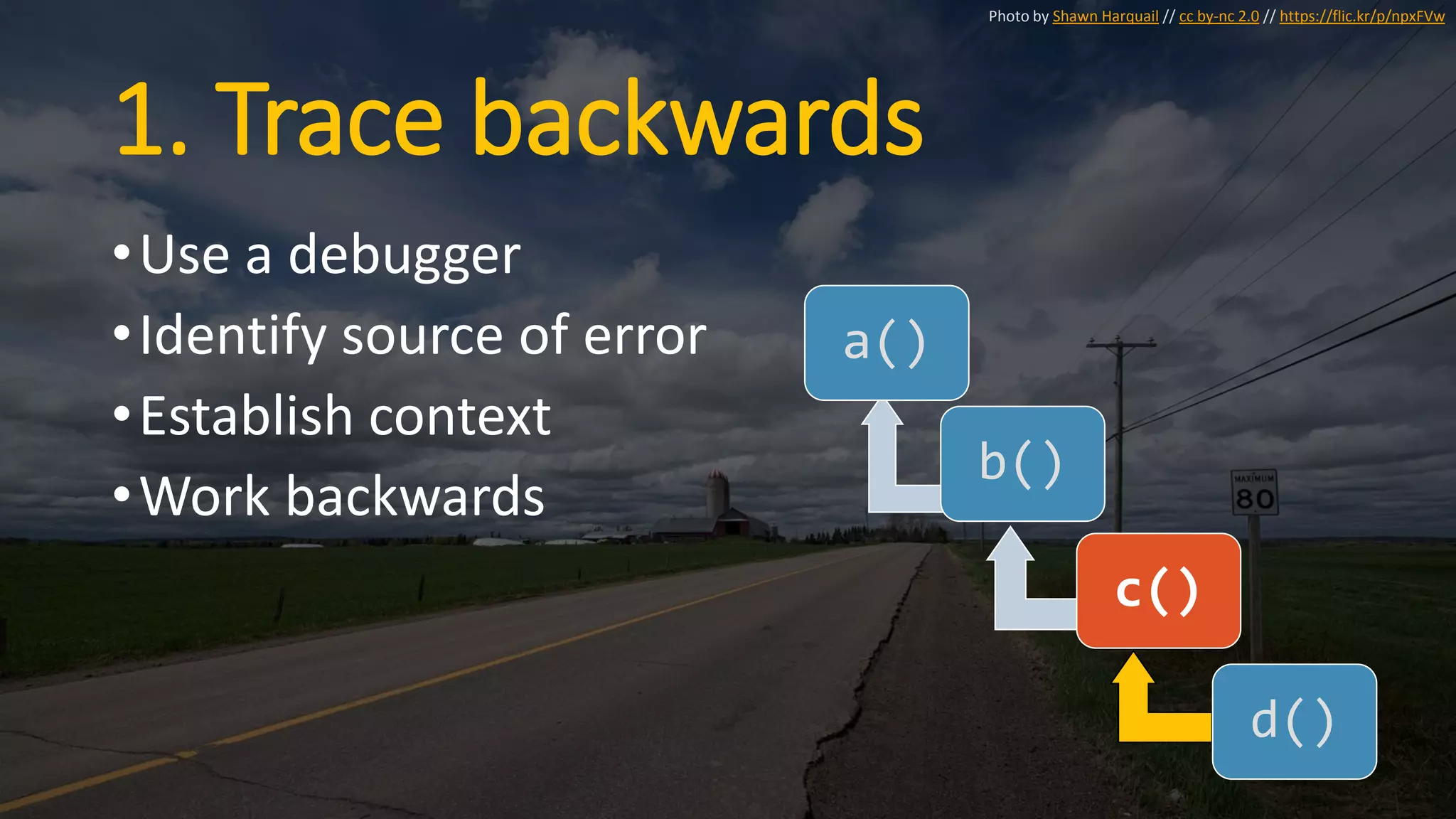 Photo by Shawn Harquail // cc by-nc 2.0 // https://flic.kr/p/npxFVw

1. Trace backwards

• Use a debugger
• Identify source of error
• Establish context
• Work backwards

a()
b()
c()
d()

MAXIMUM
80